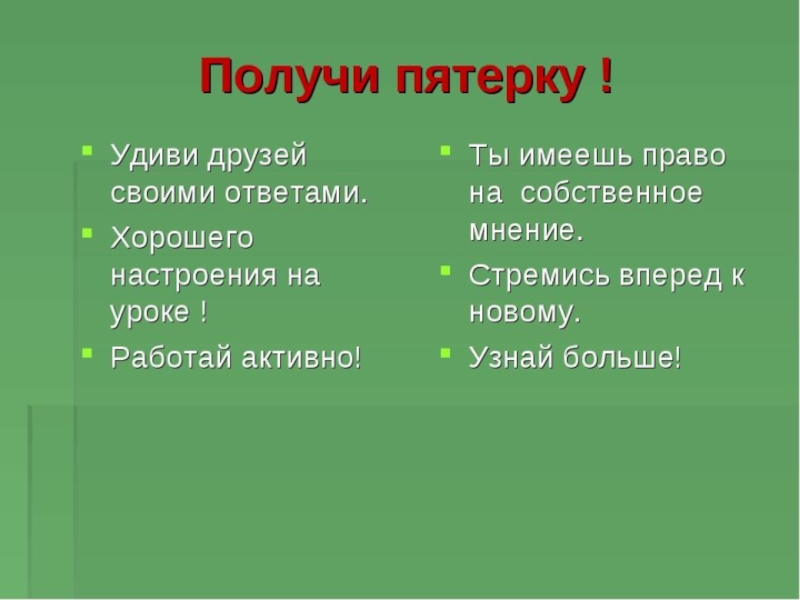 Получи пятерку !

- Удиви друзей своими ответами.
- Хорошего настроения на уроке !
- Работай активно!

- Ты имеешь право на собственное мнение.
- Стремись вперед к новому.
- Узнай больше!